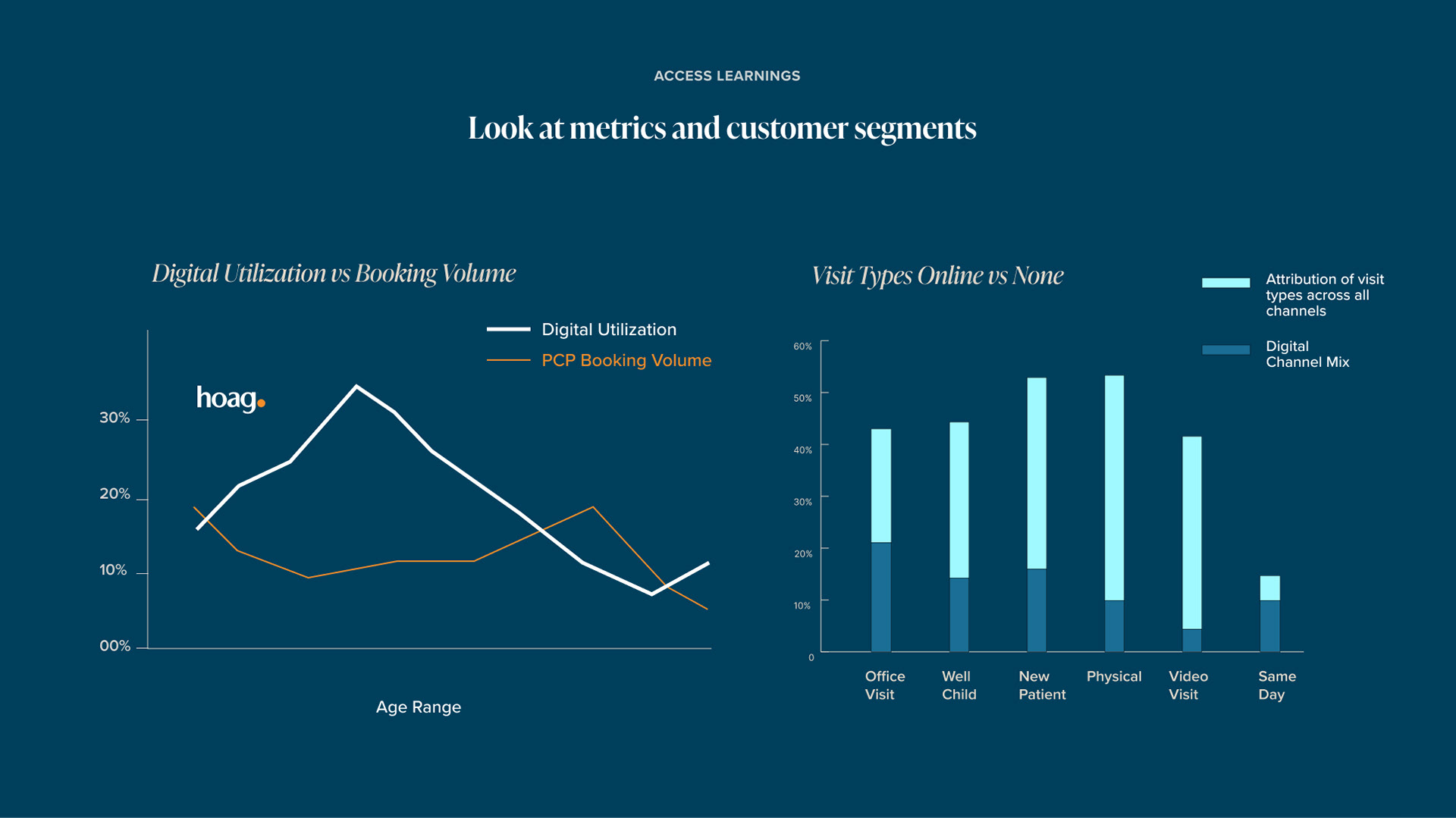 ACCESS LEARNINGS

Look at metrics and customer segments

Digital Utilization vs Booking Volume

Digital Utilization
PCP Booking Volume

hoag.

30%
20%
10%
00%

Age Range

Visit Types Online vs None

Attribution of visit types across all channels

Digital Channel Mix

60%
50%
40%
30%
20%
10%
0

Office Visit
Well Child
New Patient
Physical
Video Visit
Same Day